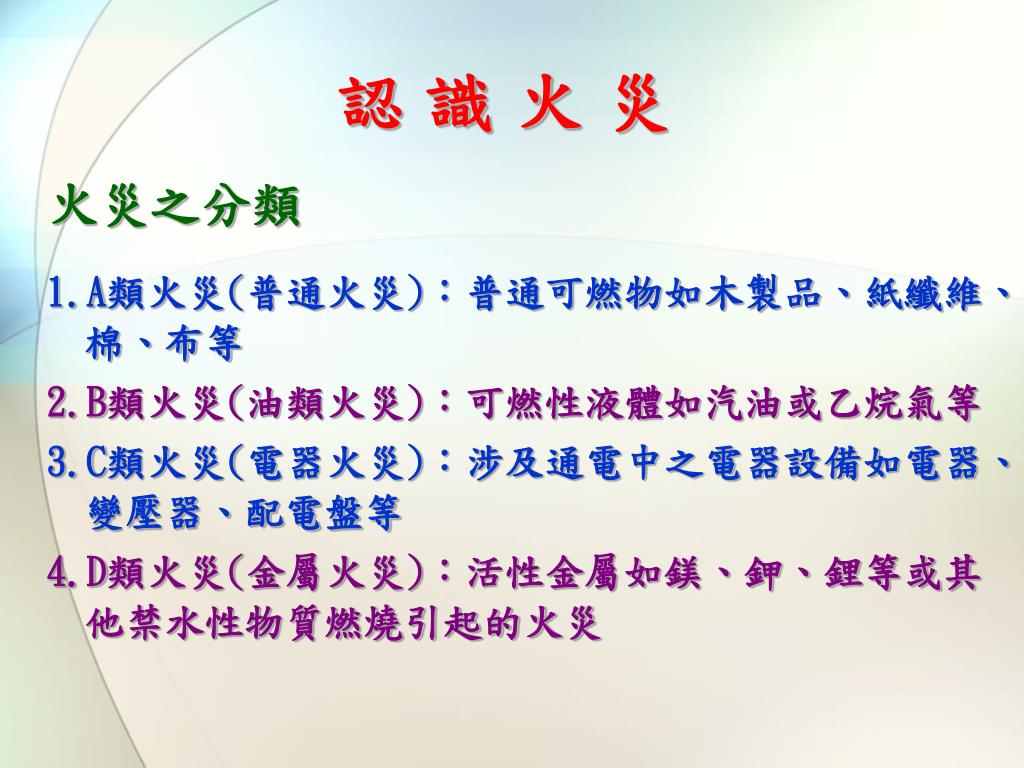 認 識 火 災

火災之分類

1. A類火災(普通火災)：普通可燃物如木製品、紙纖維、棉、布等

2. B類火災(油類火災)：可燃性液體如汽油或乙烷氣等

3. C類火災(電器火災)：涉及通電中之電器設備如電器、變壓器、配電盤等

4. D類火災(金屬火災)：活性金屬如鎂、鉀、鋰等或其他禁水性物質燃燒引起的火災